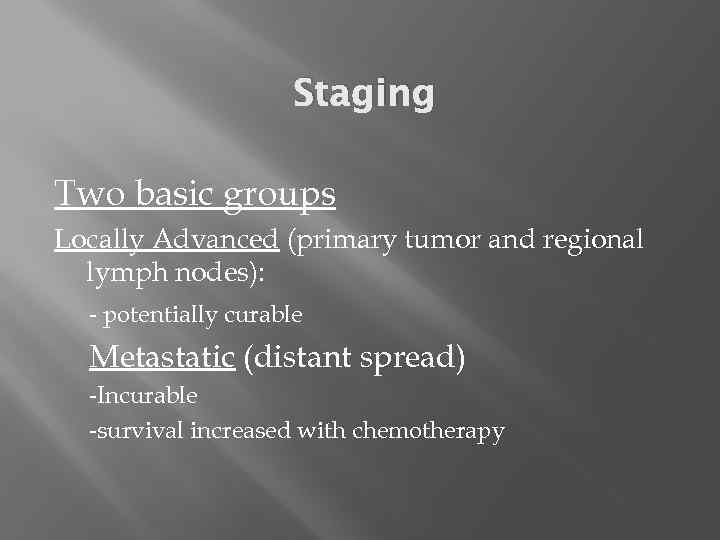 Staging

Two basic groups

Locally Advanced (primary tumor and regional lymph nodes):

- potentially curable

Metastatic (distant spread)

-Incurable

-survival increased with chemotherapy